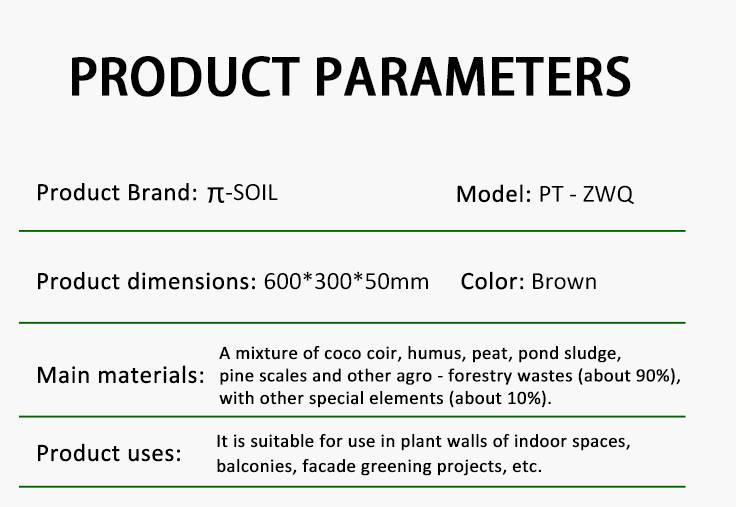 PRODUCT PARAMETERS

Product Brand: π-SOIL

Model: PT - ZWQ

Product dimensions: 600*300*50mm

Color: Brown

Main materials: A mixture of coco coir, humus, peat, pond sludge, pine scales and other agro - forestry wastes (about 90%), with other special elements (about 10%).

Product uses: It is suitable for use in plant walls of indoor spaces, balconies, facade greening projects, etc.